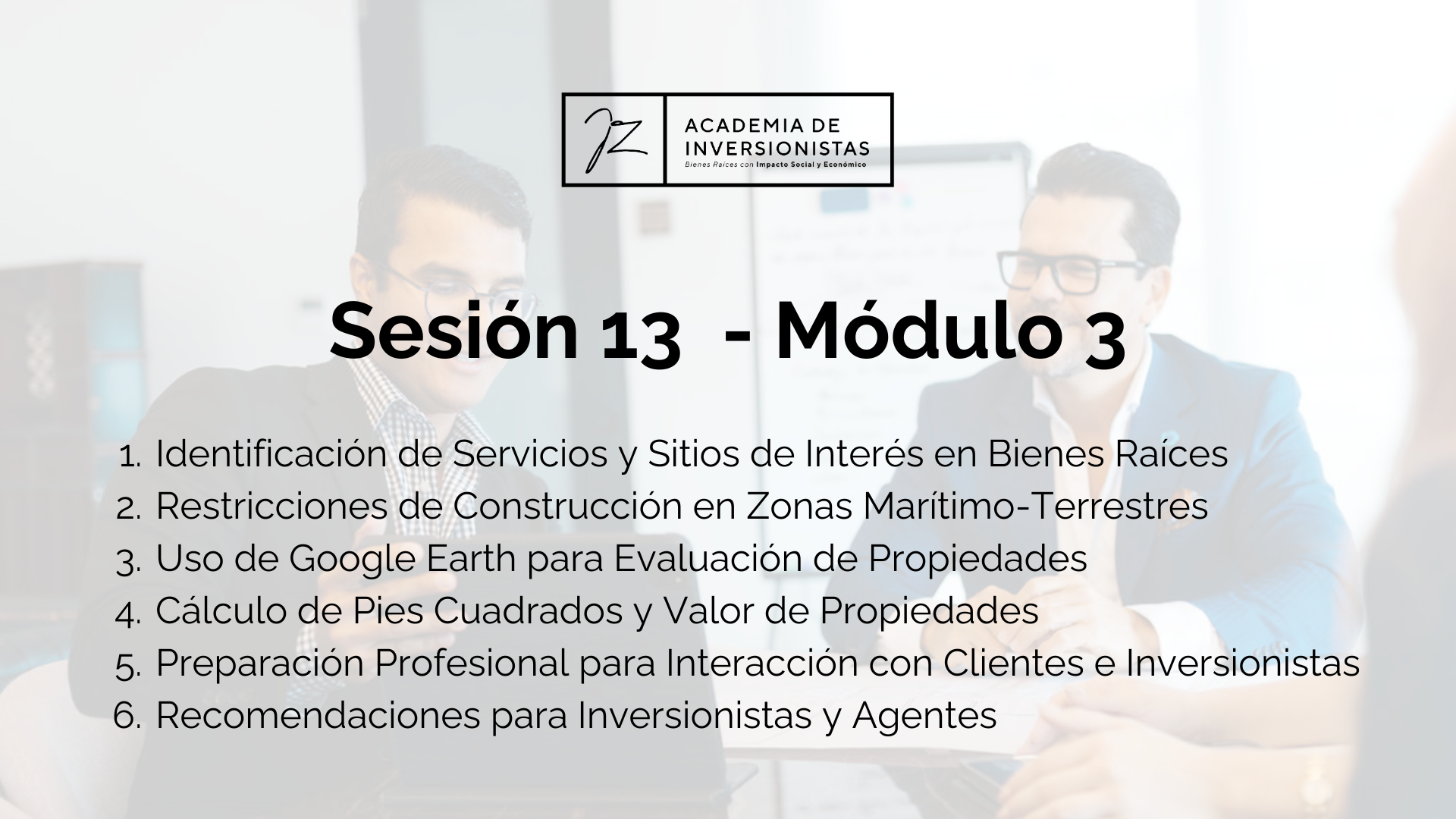 JZ
ACADEMIA DE INVERSIONISTAS
Bienes Raíces con Impacto Social y Económico

Sesión 13 - Módulo 3

1. Identificación de Servicios y Sitios de Interés en Bienes Raíces
2. Restricciones de Construcción en Zonas Marítimo-Terrestres
3. Uso de Google Earth para Evaluación de Propiedades
4. Cálculo de Pies Cuadrados y Valor de Propiedades
5. Preparación Profesional para Interacción con Clientes e Inversionistas
6. Recomendaciones para Inversionistas y Agentes